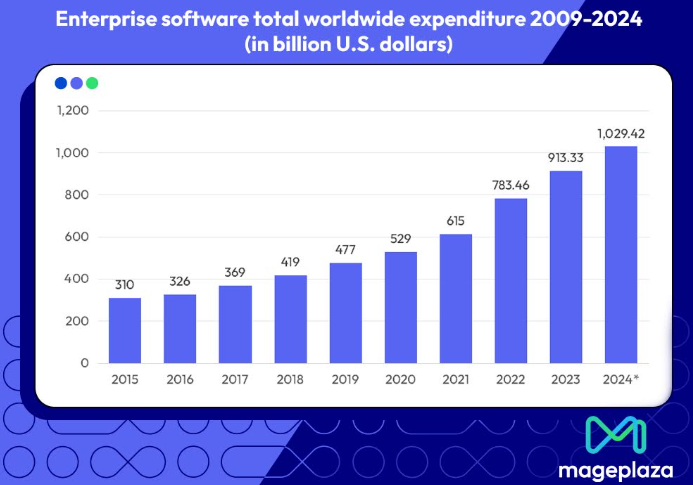 Enterprise software total worldwide expenditure 2009-2024 (in billion U.S. dollars)

1,200
1,000
800
600
400
200
0

310
326
369
419
477
529
615
783.46
913.33
1,029.42

2015
2016
2017
2018
2019
2020
2021
2022
2023
2024*

mageplaza